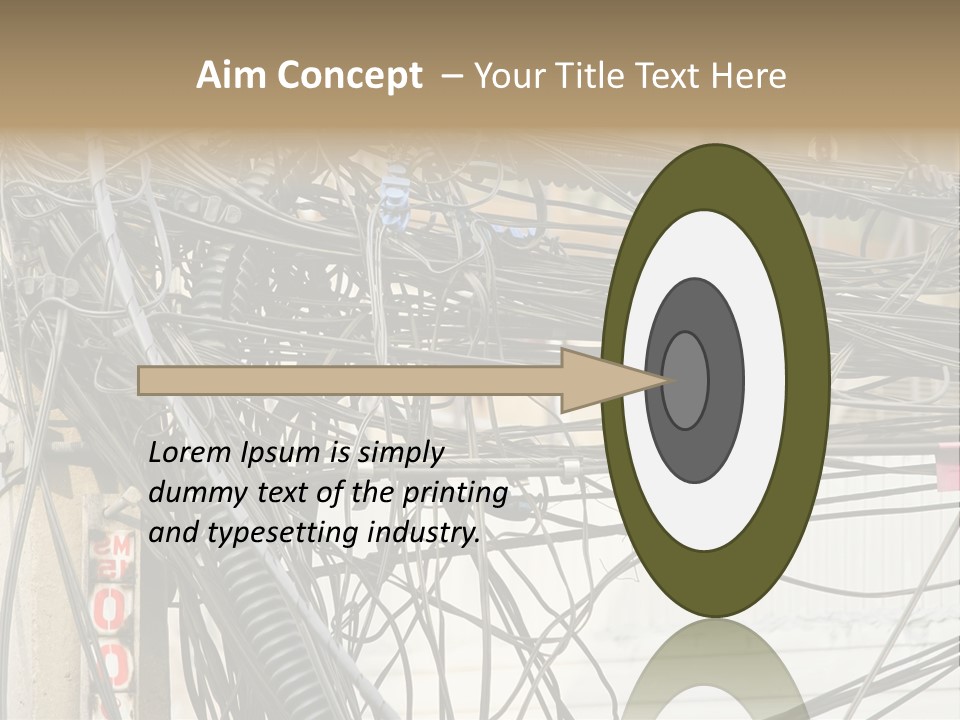 Aim Concept – Your Title Text Here

Lorem Ipsum is simply dummy text of the printing and typesetting industry.